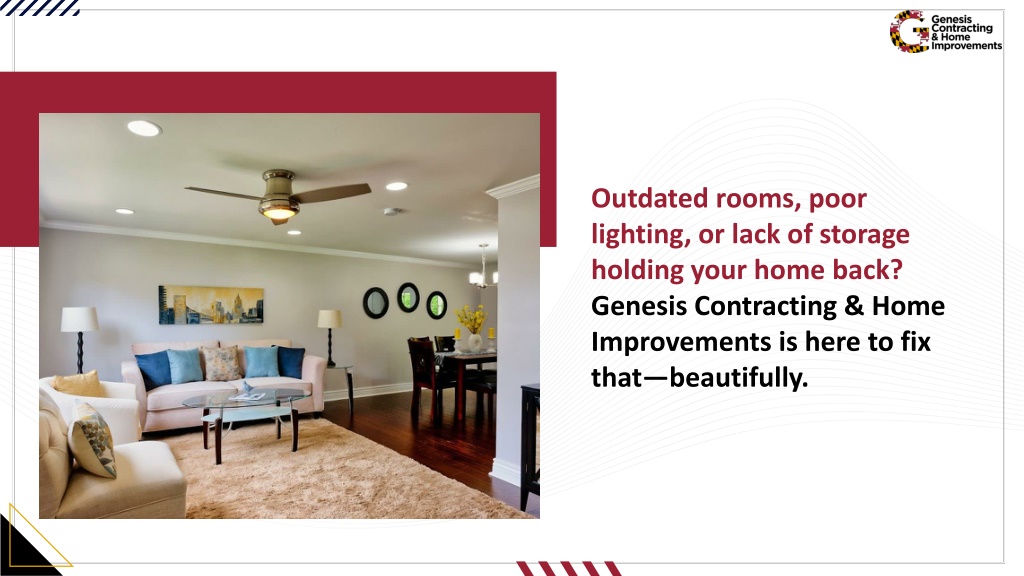 Genesis Contracting & Home Improvements

Outdated rooms, poor lighting, or lack of storage holding your home back? Genesis Contracting & Home Improvements is here to fix that—beautifully.